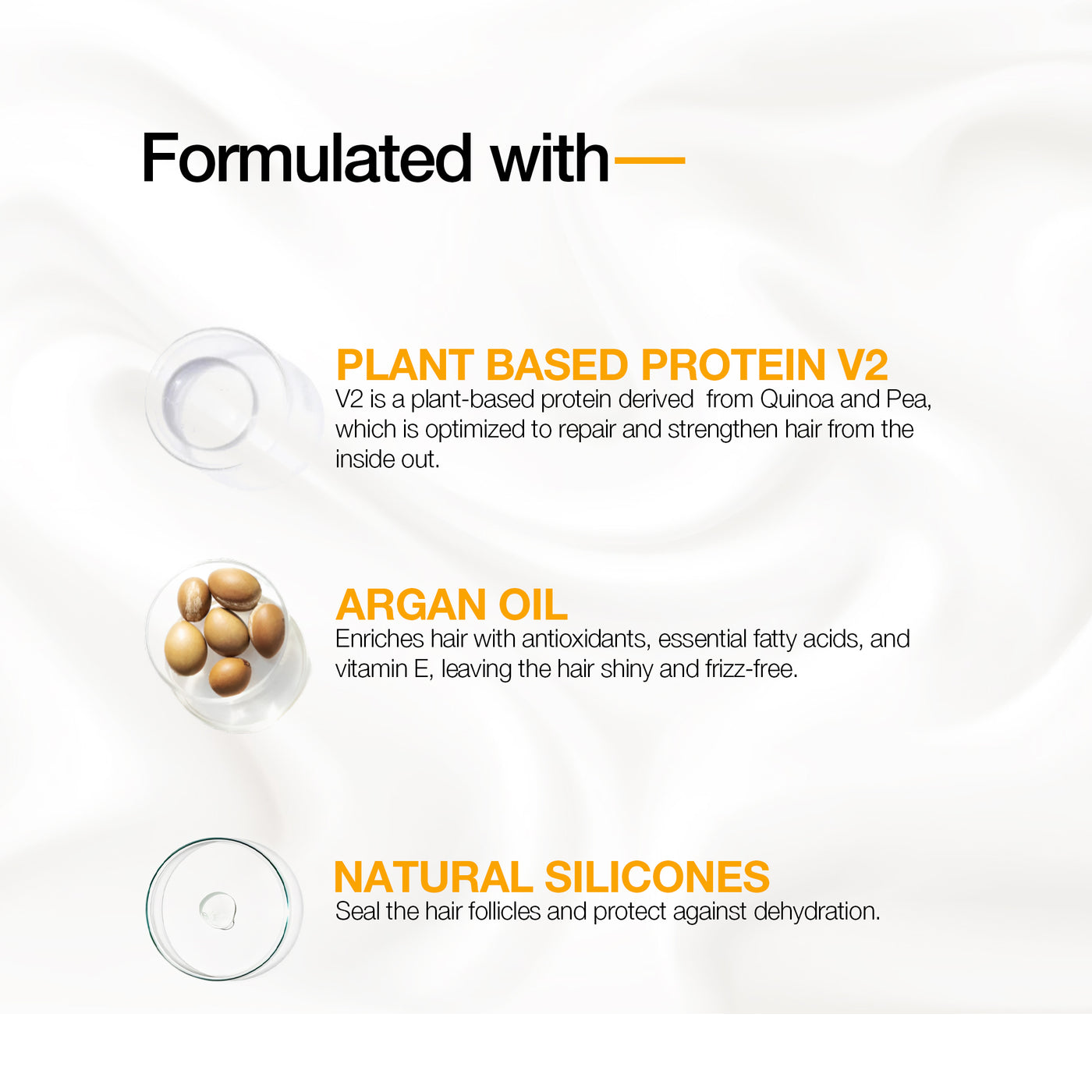 Formulated with—

PLANT BASED PROTEIN V2
V2 is a plant-based protein derived from Quinoa and Pea, which is optimized to repair and strengthen hair from the inside out.

ARGAN OIL
Enriches hair with antioxidants, essential fatty acids, and vitamin E, leaving the hair shiny and frizz-free.

NATURAL SILICONES
Seal the hair follicles and protect against dehydration.